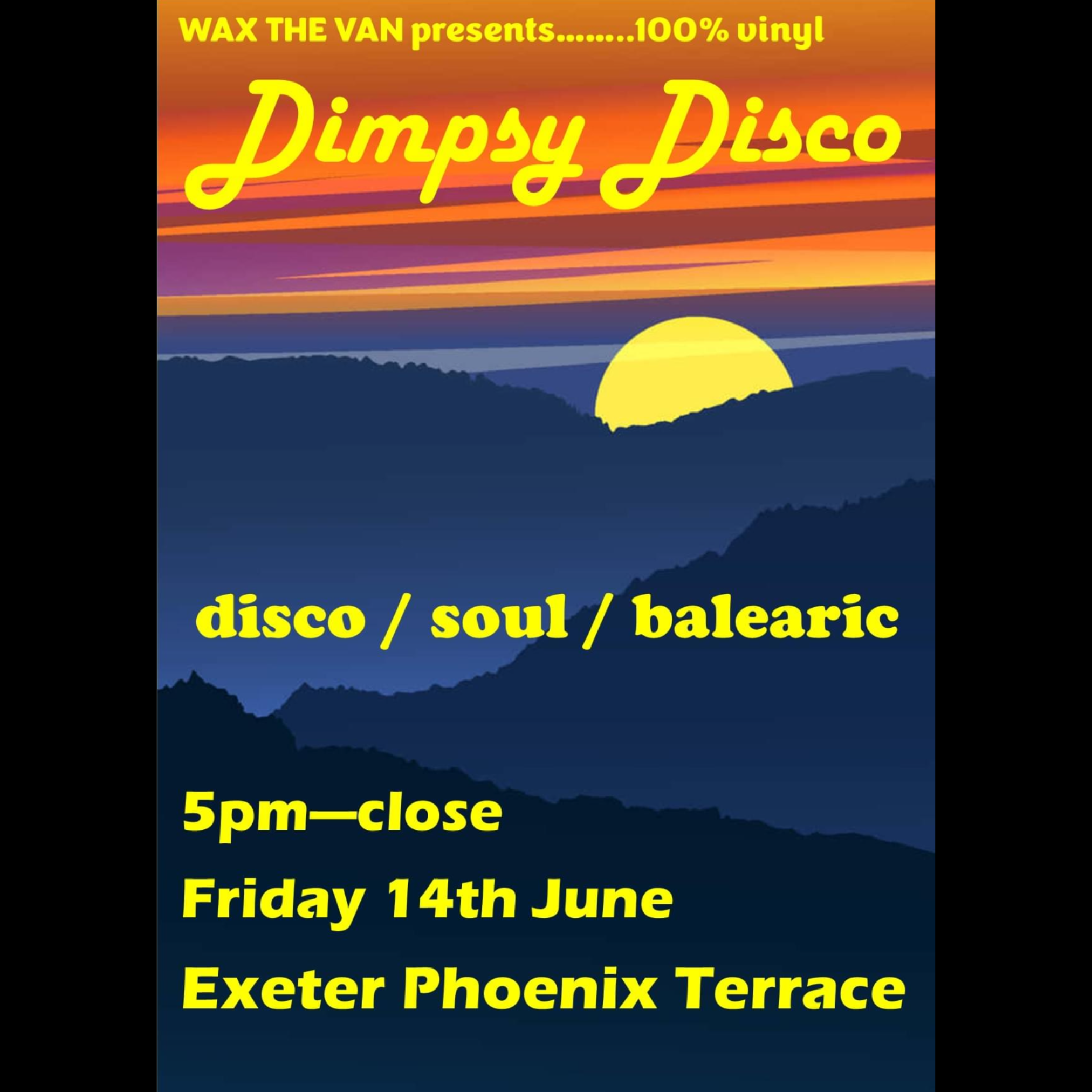 WAX THE VAN presents........100% vinyl

Dimpsy Disco

disco / soul / balearic

5pm—close
Friday 14th June
Exeter Phoenix Terrace